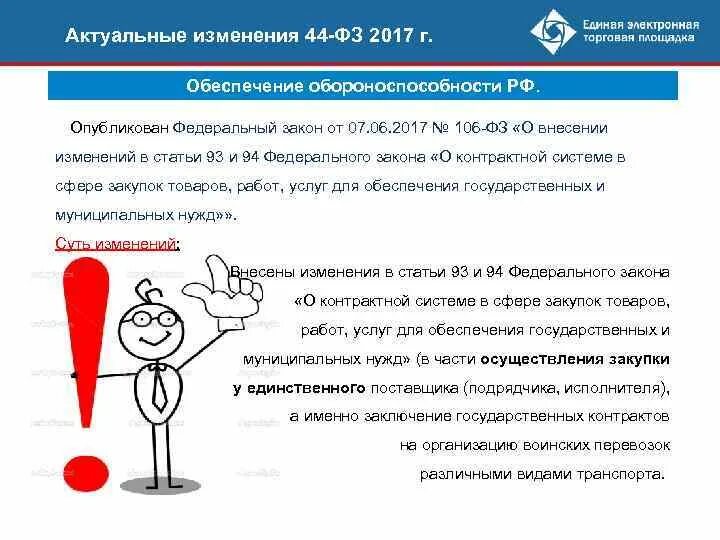 Актуальные изменения 44-ФЗ 2017 г.

Единая электронная торговая площадка

Обеспечение обороноспособности РФ.

Опубликован Федеральный закон от 07.06.2017 № 106-ФЗ «О внесении изменений в статьи 93 и 94 Федерального закона «О контрактной системе в сфере закупок товаров, работ, услуг для обеспечения государственных и муниципальных нужд»».

Суть изменений:

Внесены изменения в статьи 93 и 94 Федерального закона «О контрактной системе в сфере закупок товаров, работ, услуг для обеспечения государственных и муниципальных нужд» (в части осуществления закупки у единственного поставщика (подрядчика, исполнителя), а именно заключение государственных контрактов на организацию воинских перевозок различными видами транспорта.